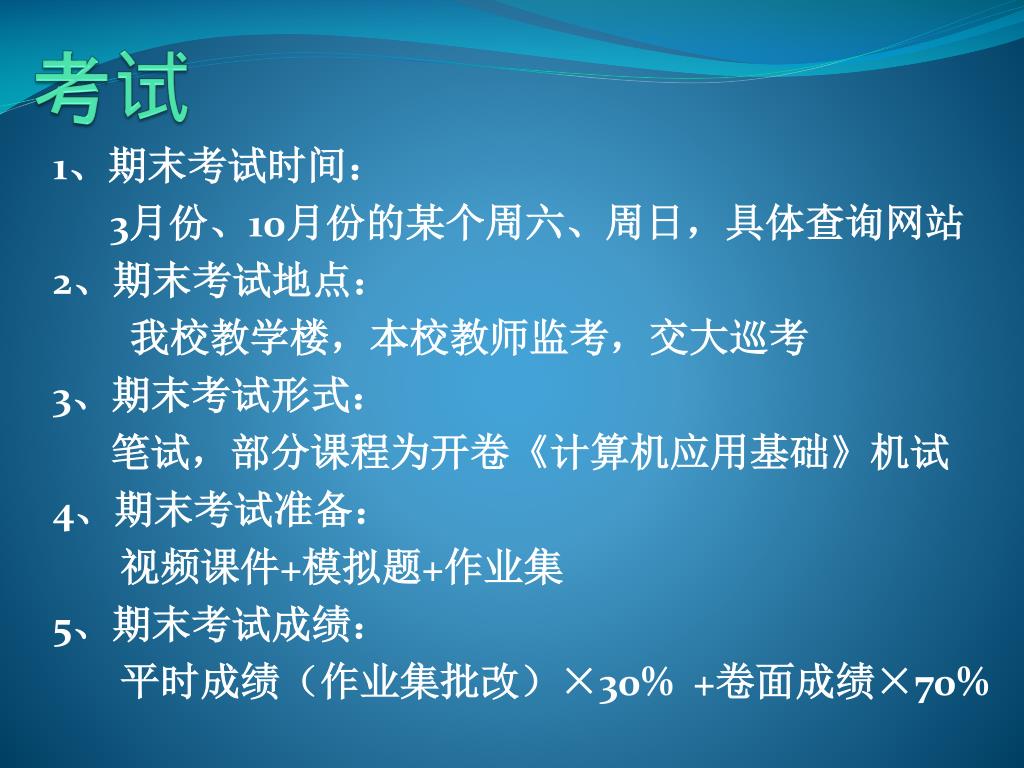 考试

1、期末考试时间：

3月份、10月份的某个周六、周日，具体查询网站

2、期末考试地点：

我校教学楼，本校教师监考，交大巡考

3、期末考试形式：

笔试，部分课程为开卷《计算机应用基础》机试

4、期末考试准备：

视频课件+模拟题+作业集

5、期末考试成绩：

平时成绩（作业集批改）×30% +卷面成绩×70%